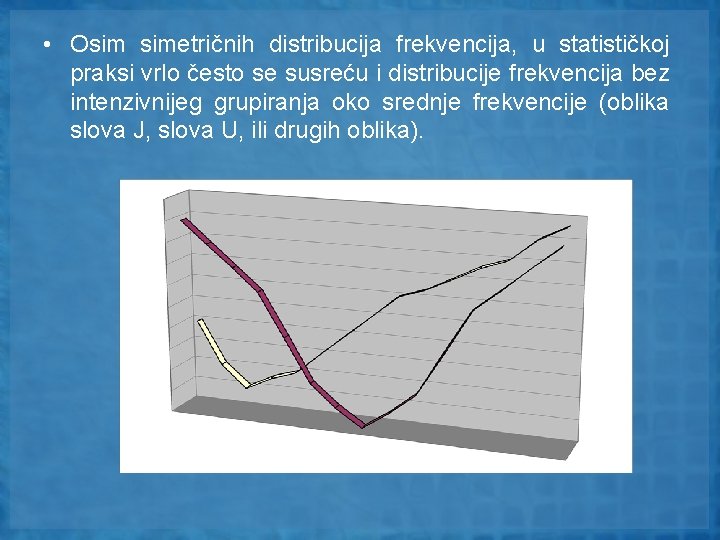 • Osim simetričnih distribucija frekvencija, u statističkoj praksi vrlo često se susreću i distribucije frekvencija bez intenzivnijeg grupiranja oko srednje frekvencije (oblika slova J, slova U, ili drugih oblika).